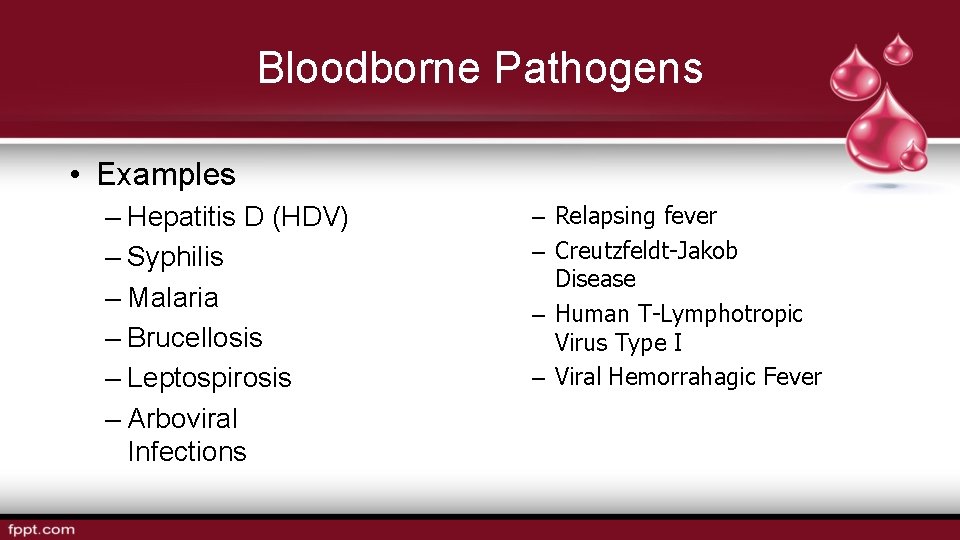 Bloodborne Pathogens

• Examples
– Hepatitis D (HDV)
– Syphilis
– Malaria
– Brucellosis
– Leptospirosis
– Arboviral Infections

– Relapsing fever
– Creutzfeldt-Jakob Disease
– Human T-Lymphotropic Virus Type I
– Viral Hemorrahagic Fever

fppt.com